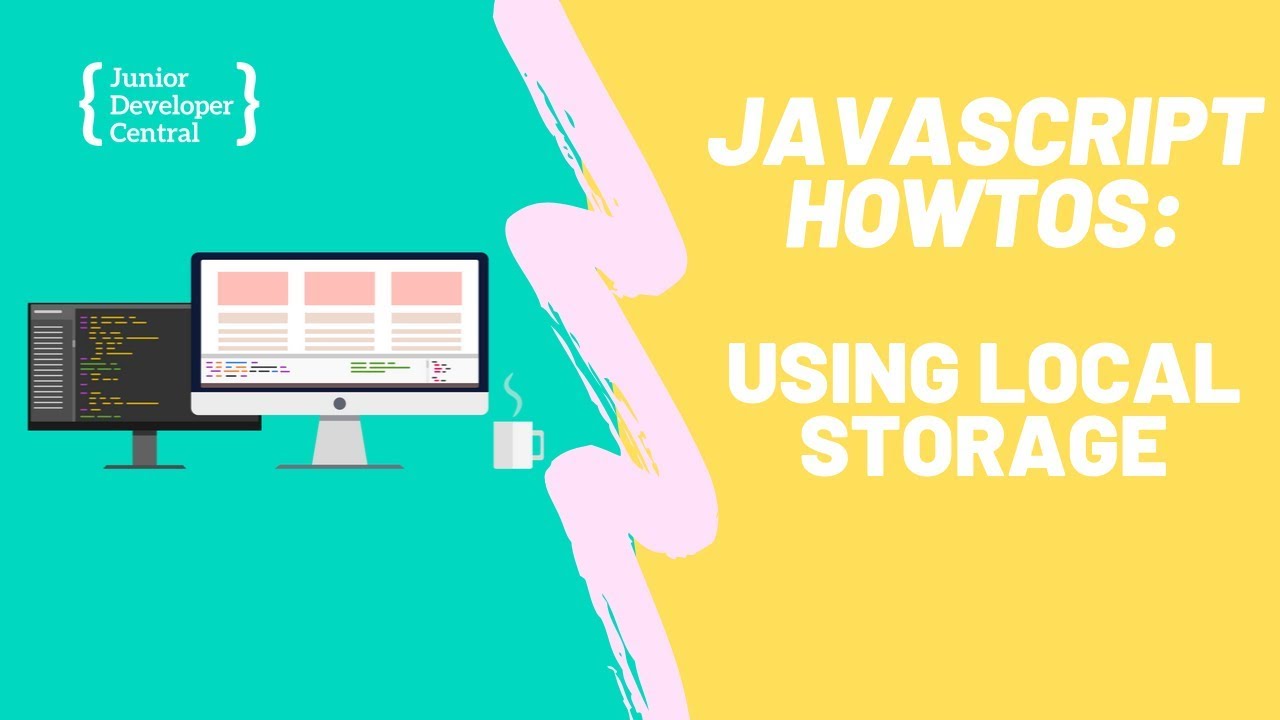 { Junior Developer Central }

JAVASCRIPT HOWTOS:

USING LOCAL STORAGE